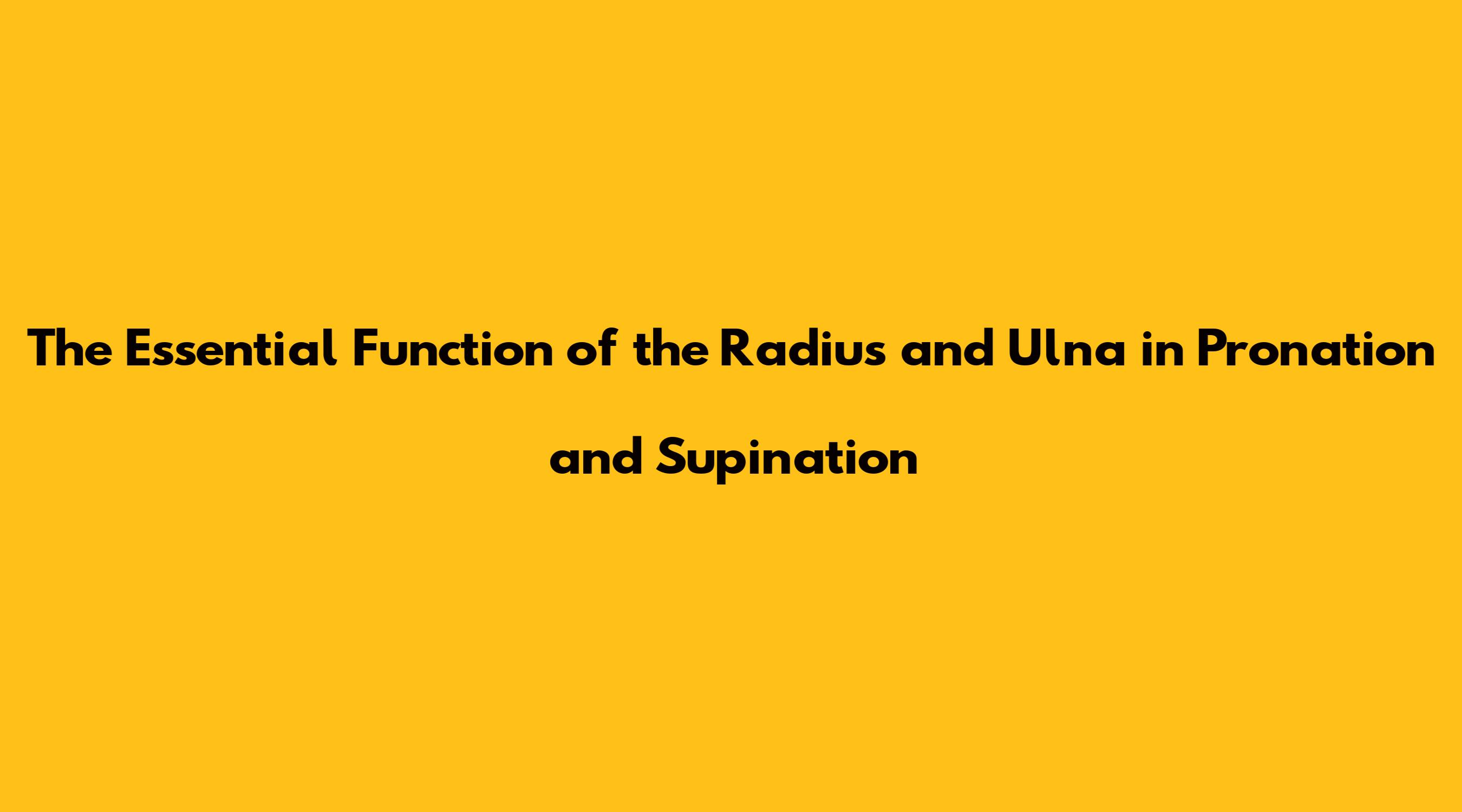 The Essential Function of the Radius and Ulna in Pronation and Supination